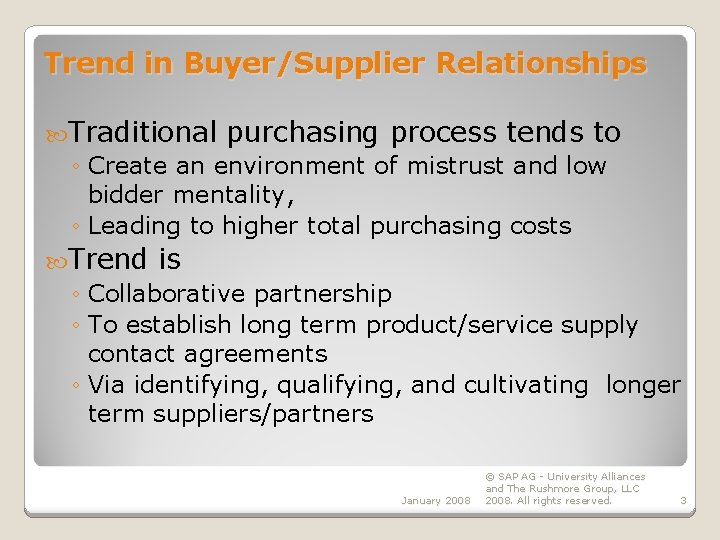 Trend in Buyer/Supplier Relationships

Traditional purchasing process tends to
◦ Create an environment of mistrust and low bidder mentality,
◦ Leading to higher total purchasing costs

Trend is
◦ Collaborative partnership
◦ To establish long term product/service supply contact agreements
◦ Via identifying, qualifying, and cultivating longer term suppliers/partners

January 2008

© SAP AG - University Alliances and The Rushmore Group, LLC 2008. All rights reserved.

3